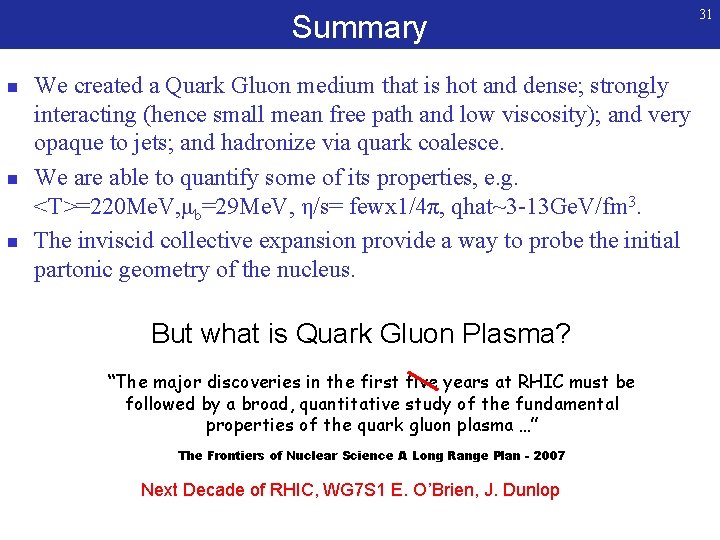 Summary

31

- We created a Quark Gluon medium that is hot and dense; strongly interacting (hence small mean free path and low viscosity); and very opaque to jets; and hadronize via quark coalesce.
- We are able to quantify some of its properties, e.g. <T>=220MeV,$\mu_b$=29MeV, $\eta$/s= fewx1/4$\pi$, qhat~3-13GeV/fm$^3$.
- The inviscid collective expansion provide a way to probe the initial partonic geometry of the nucleus.

But what is Quark Gluon Plasma?

"The major discoveries in the first five years at RHIC must be followed by a broad, quantitative study of the fundamental properties of the quark gluon plasma …"

The Frontiers of Nuclear Science A Long Range Plan - 2007

Next Decade of RHIC, WG7S1 E. O'Brien, J. Dunlop